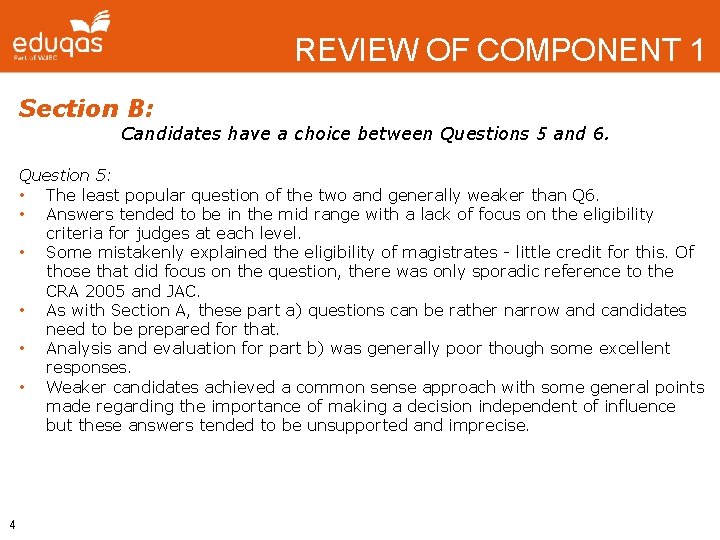 eduqas
Part of WJEC

REVIEW OF COMPONENT 1

Section B:

Candidates have a choice between Questions 5 and 6.

Question 5:

• The least popular question of the two and generally weaker than Q6.
• Answers tended to be in the mid range with a lack of focus on the eligibility criteria for judges at each level.
• Some mistakenly explained the eligibility of magistrates - little credit for this. Of those that did focus on the question, there was only sporadic reference to the CRA 2005 and JAC.
• As with Section A, these part a) questions can be rather narrow and candidates need to be prepared for that.
• Analysis and evaluation for part b) was generally poor though some excellent responses.
• Weaker candidates achieved a common sense approach with some general points made regarding the importance of making a decision independent of influence but these answers tended to be unsupported and imprecise.

4